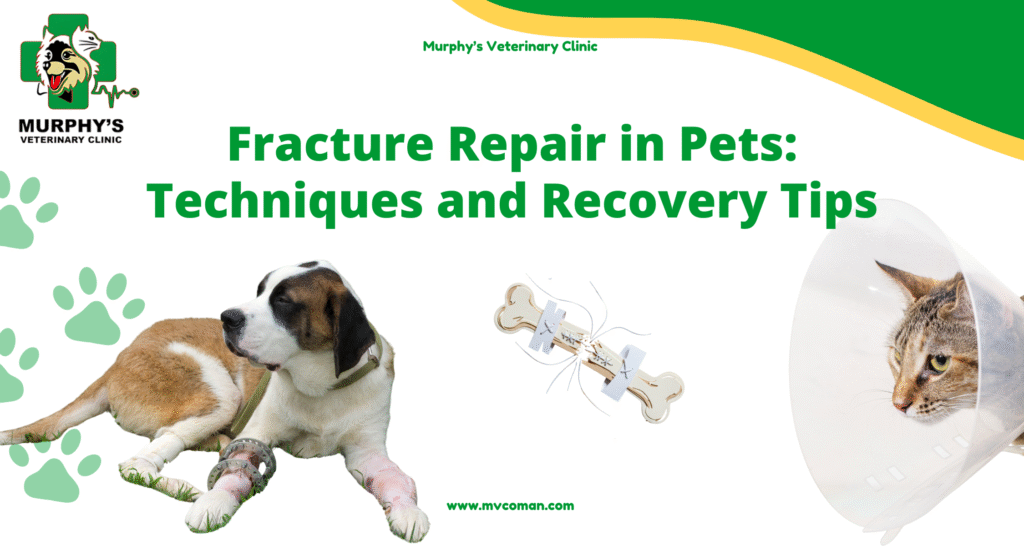 MURPHY'S
VETERINARY CLINIC

Murphy's Veterinary Clinic

Fracture Repair in Pets: Techniques and Recovery Tips

www.mvcoman.com